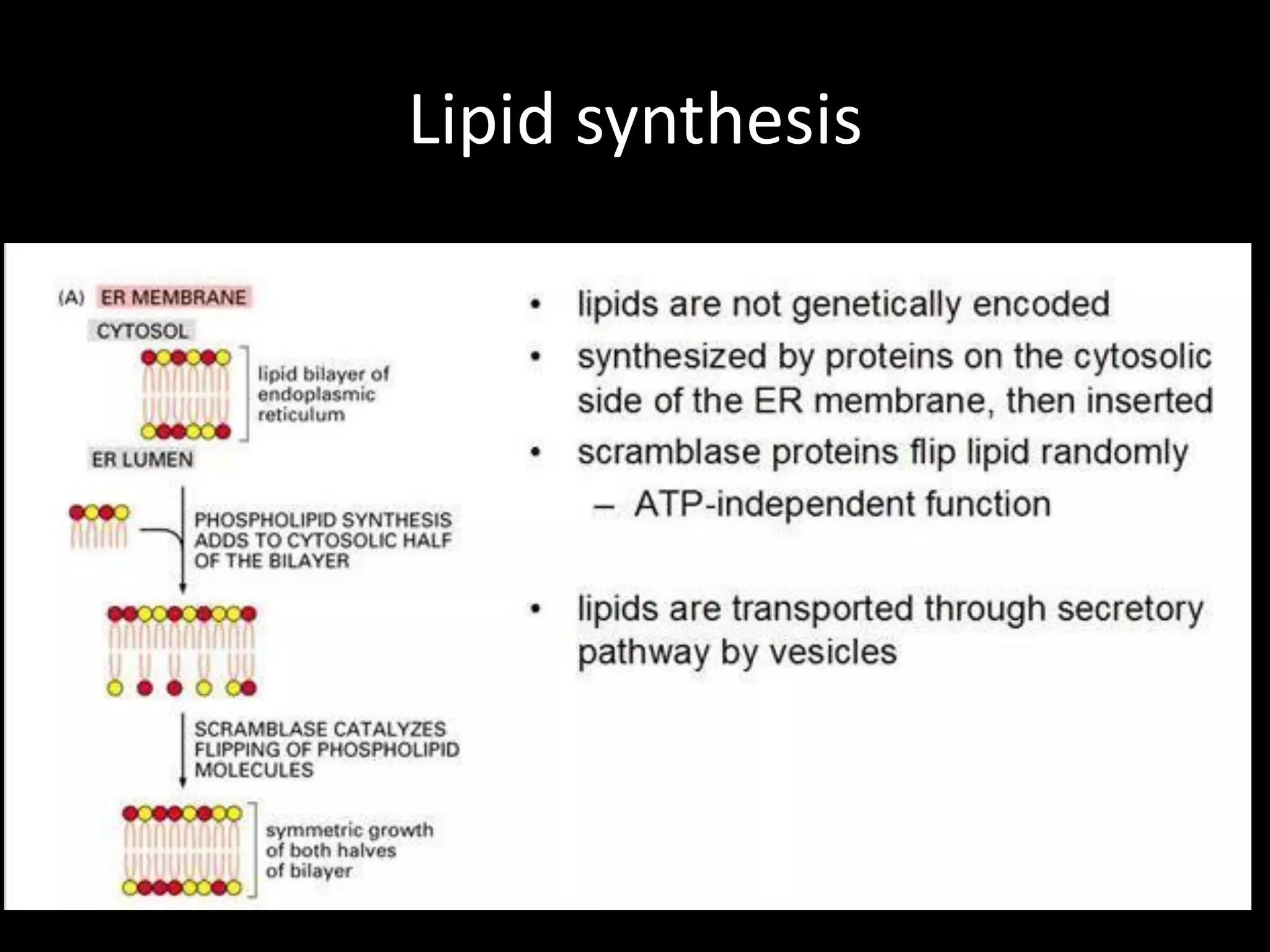 Lipid synthesis

(A) ER MEMBRANE

CYTOSOL

lipid bilayer of endoplasmic reticulum

ER LUMEN

PHOSPHOLIPID SYNTHESIS ADDS TO CYTOSOLIC HALF OF THE BILAYER

SCRAMBLASE CATALYZES FLIPPING OF PHOSPHOLIPID MOLECULES

symmetric growth of both halves of bilayer

• lipids are not genetically encoded
• synthesized by proteins on the cytosolic side of the ER membrane, then inserted
• scramblase proteins flip lipid randomly
– ATP-independent function

• lipids are transported through secretory pathway by vesicles